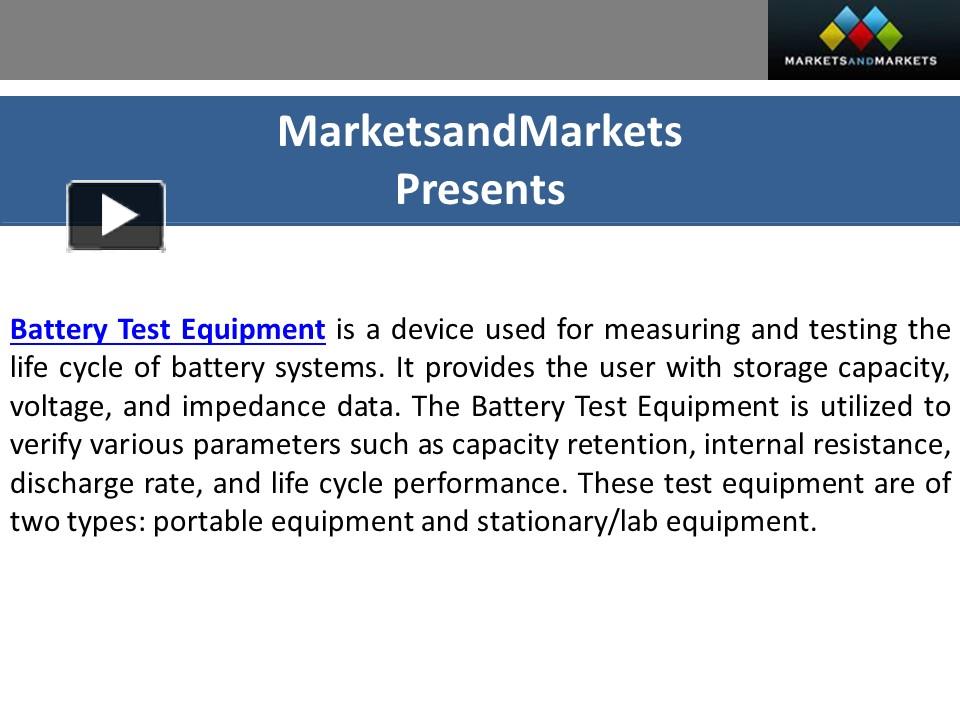 MARKETSANDMARKETS

MarketsandMarkets
Presents

Battery Test Equipment is a device used for measuring and testing the life cycle of battery systems. It provides the user with storage capacity, voltage, and impedance data. The Battery Test Equipment is utilized to verify various parameters such as capacity retention, internal resistance, discharge rate, and life cycle performance. These test equipment are of two types: portable equipment and stationary/lab equipment.